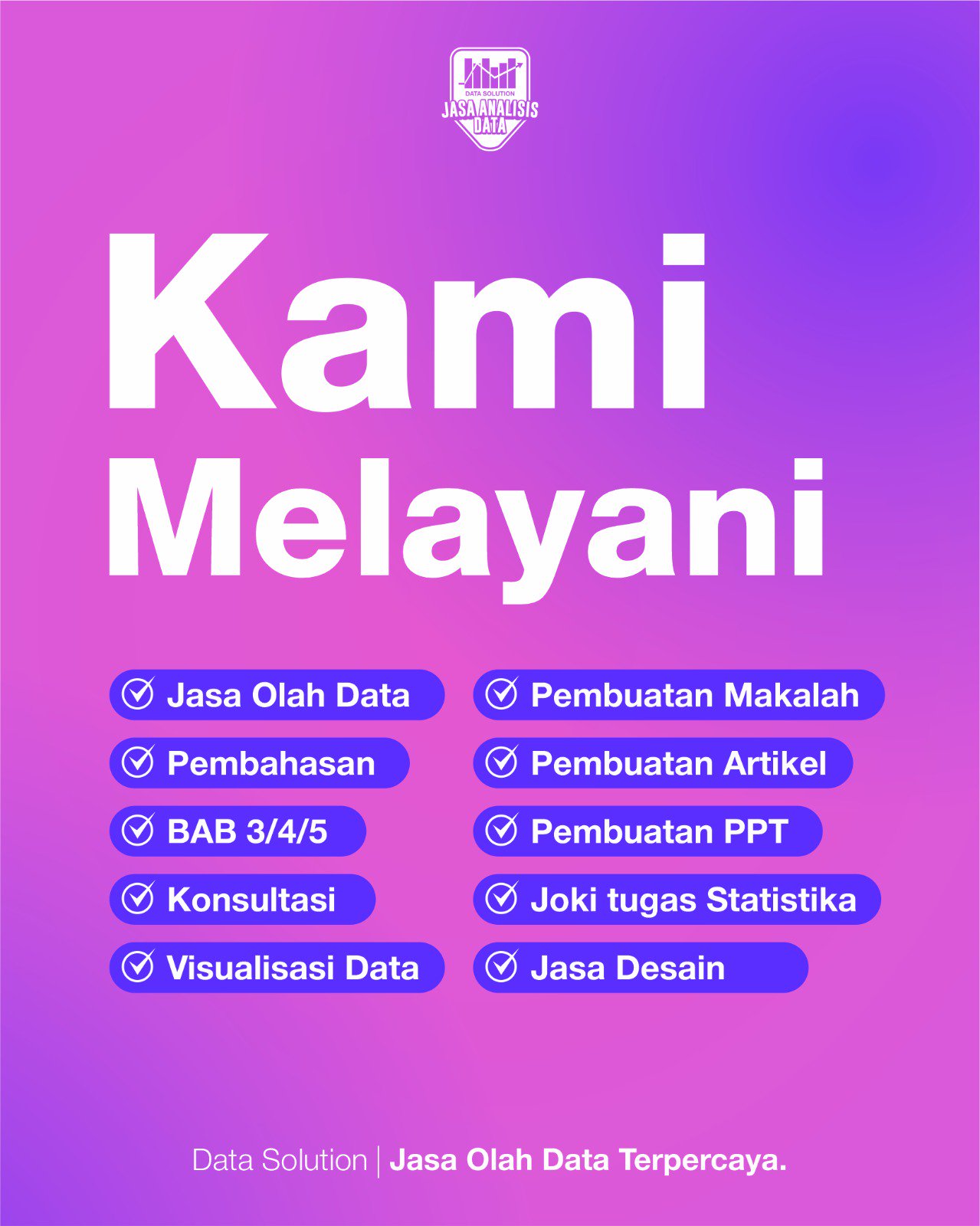 DATA SOLUTION
JASA ANALISIS DATA

Kami Melayani

Jasa Olah Data
Pembahasan
BAB 3/4/5
Konsultasi
Visualisasi Data

Pembuatan Makalah
Pembuatan Artikel
Pembuatan PPT
Joki tugas Statistika
Jasa Desain

Data Solution | Jasa Olah Data Terpercaya.